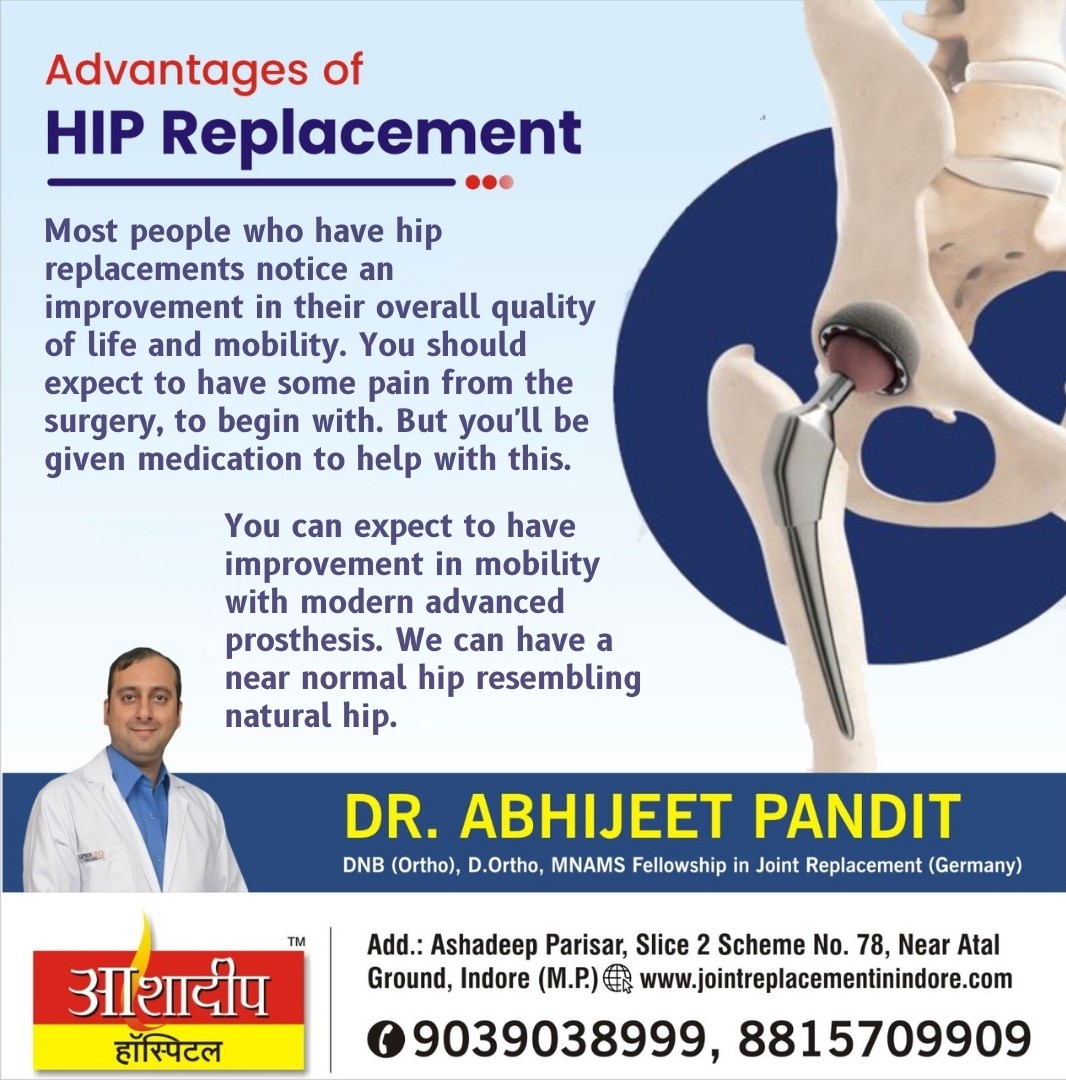 Advantages of
HIP Replacement

Most people who have hip replacements notice an improvement in their overall quality of life and mobility. You should expect to have some pain from the surgery, to begin with. But you'll be given medication to help with this.

You can expect to have improvement in mobility with modern advanced prosthesis. We can have a near normal hip resembling natural hip.

DR. ABHIJEET PANDIT
DNB (Ortho), D.Ortho, MNAMS Fellowship in Joint Replacement (Germany)

TM
आशादीप
हॉस्पिटल

Add.: Ashadeep Parisar, Slice 2 Scheme No. 78, Near Atal Ground, Indore (M.P.) www.jointreplacementinindore.com

9039038999, 8815709909